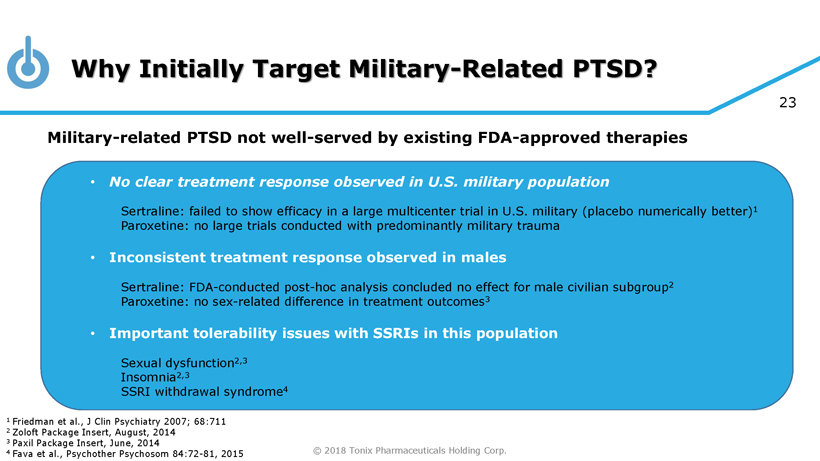 Why Initially Target Military-Related PTSD?

23

Military-related PTSD not well-served by existing FDA-approved therapies

• No clear treatment response observed in U.S. military population

Sertraline: failed to show efficacy in a large multicenter trial in U.S. military (placebo numerically better)$^1$
Paroxetine: no large trials conducted with predominantly military trauma

• Inconsistent treatment response observed in males

Sertraline: FDA-conducted post-hoc analysis concluded no effect for male civilian subgroup$^2$
Paroxetine: no sex-related difference in treatment outcomes$^3$

• Important tolerability issues with SSRIs in this population

Sexual dysfunction$^{2,3}$
Insomnia$^{2,3}$
SSRI withdrawal syndrome$^4$

$^1$ Friedman et al., J Clin Psychiatry 2007; 68:711
$^2$ Zoloft Package Insert, August, 2014
$^3$ Paxil Package Insert, June, 2014
$^4$ Fava et al., Psychother Psychosom 84:72-81, 2015

© 2018 Tonix Pharmaceuticals Holding Corp.